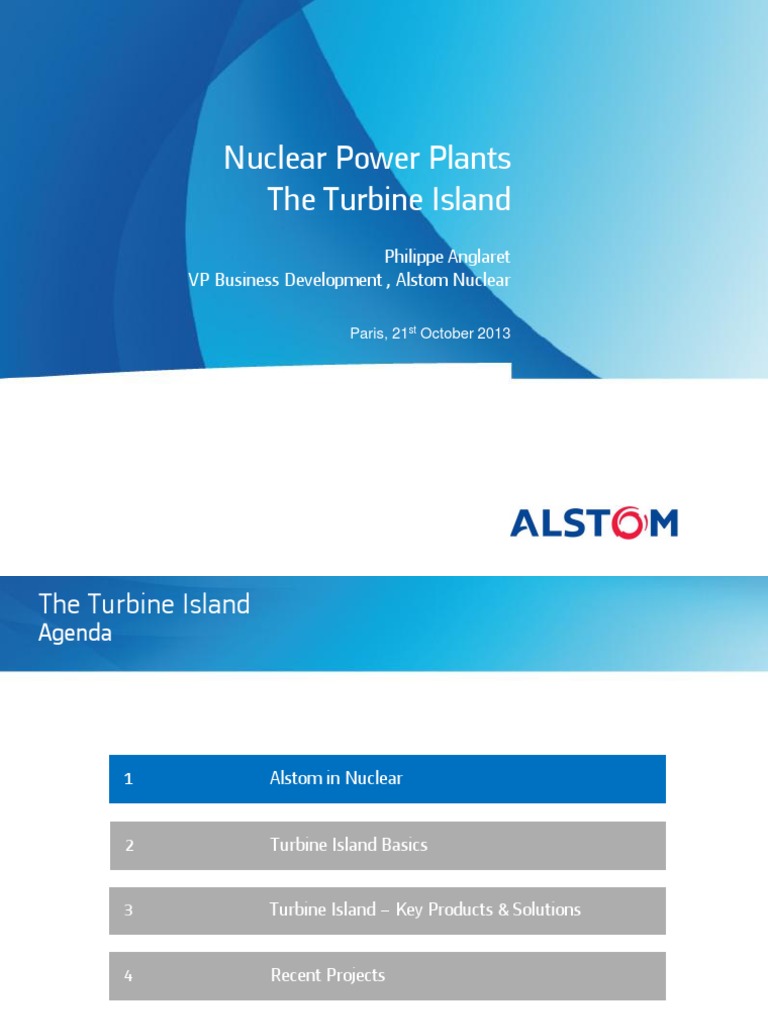 Nuclear Power Plants
The Turbine Island

Philippe Anglaret
VP Business Development , Alstom Nuclear

Paris, 21$^{st}$ October 2013

ALSTOM

The Turbine Island
Agenda

1 Alstom in Nuclear

2 Turbine Island Basics

3 Turbine Island – Key Products & Solutions

4 Recent Projects